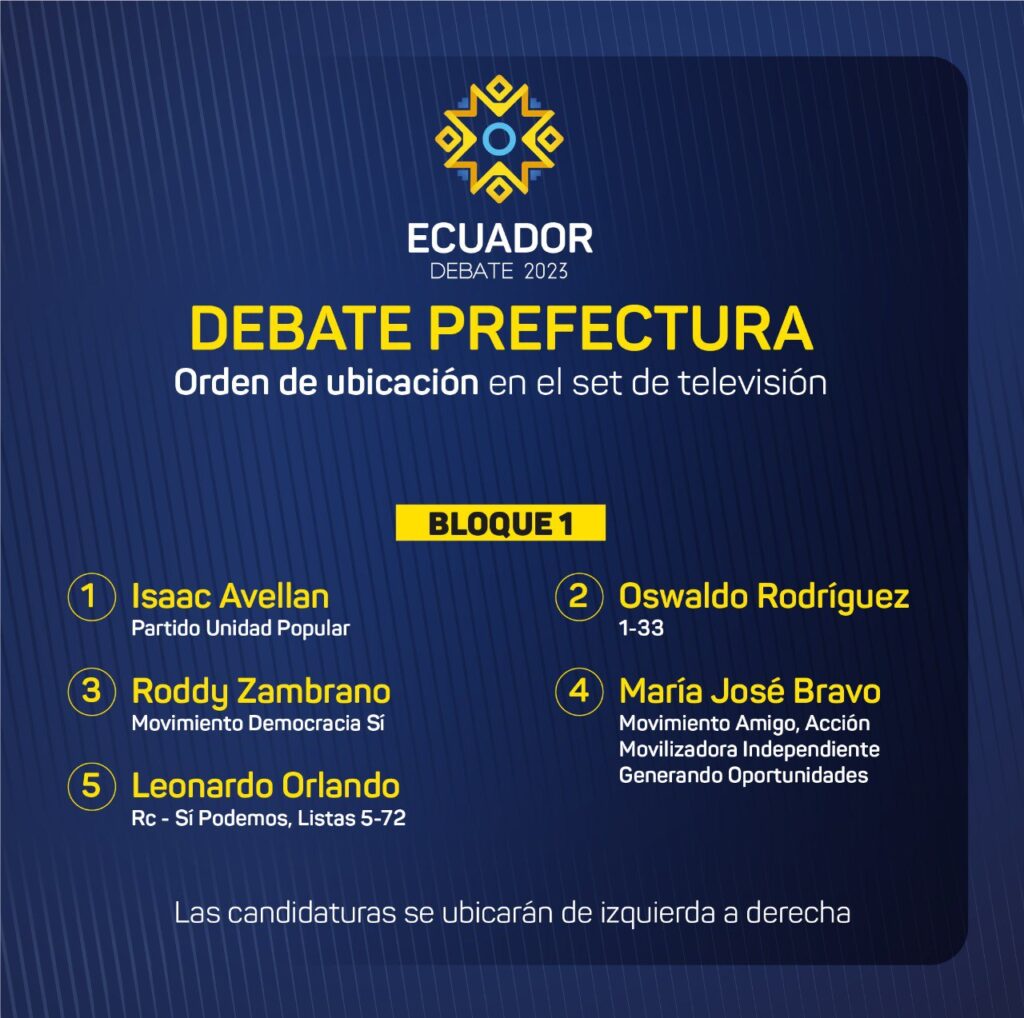 ECUADOR
DEBATE 2023

DEBATE PREFECTURA
Orden de ubicación en el set de televisión

BLOQUE 1

1 Isaac Avellan
Partido Unidad Popular

2 Oswaldo Rodríguez
1-33

3 Roddy Zambrano
Movimiento Democracia Sí

4 María José Bravo
Movimiento Amigo, Acción Movilizadora Independiente Generando Oportunidades

5 Leonardo Orlando
Rc - Sí Podemos, Listas 5-72

Las candidaturas se ubicarán de izquierda a derecha